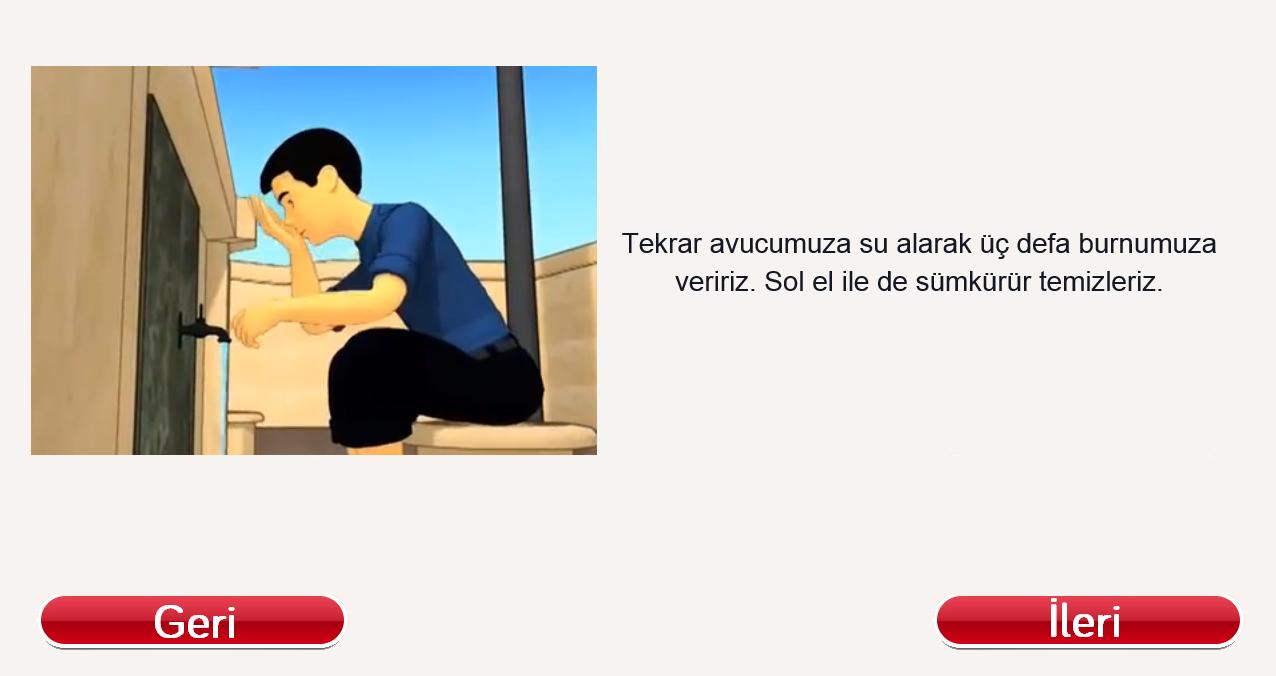 Tekrar avucumuza su alarak üç defa burnumuza veririz. Sol el ile de sümkürür temizleriz.

Geri

İleri